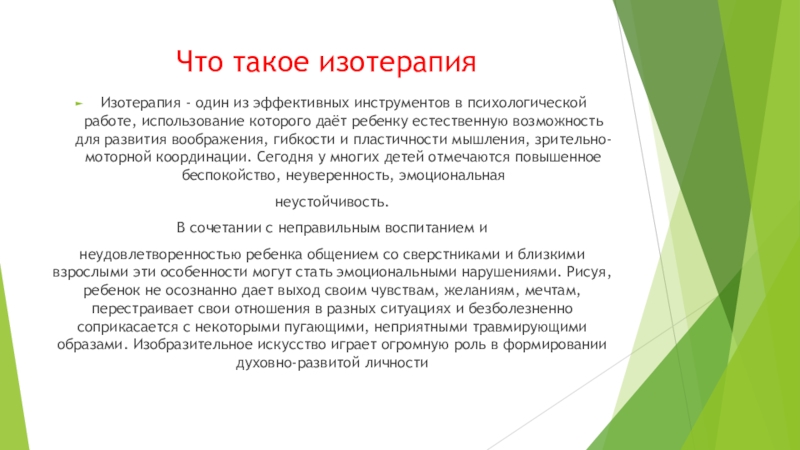 Что такое изотерапия

Изотерапия - один из эффективных инструментов в психологической работе, использование которого даёт ребенку естественную возможность для развития воображения, гибкости и пластичности мышления, зрительно-моторной координации. Сегодня у многих детей отмечаются повышенное беспокойство, неуверенность, эмоциональная

неустойчивость.

В сочетании с неправильным воспитанием и

неудовлетворенностью ребенка общением со сверстниками и близкими взрослыми эти особенности могут стать эмоциональными нарушениями. Рисуя, ребенок не осознанно дает выход своим чувствам, желаниям, мечтам, перестраивает свои отношения в разных ситуациях и безболезненно соприкасается с некоторыми пугающими, неприятными травмирующими образами. Изобразительное искусство играет огромную роль в формировании духовно-развитой личности